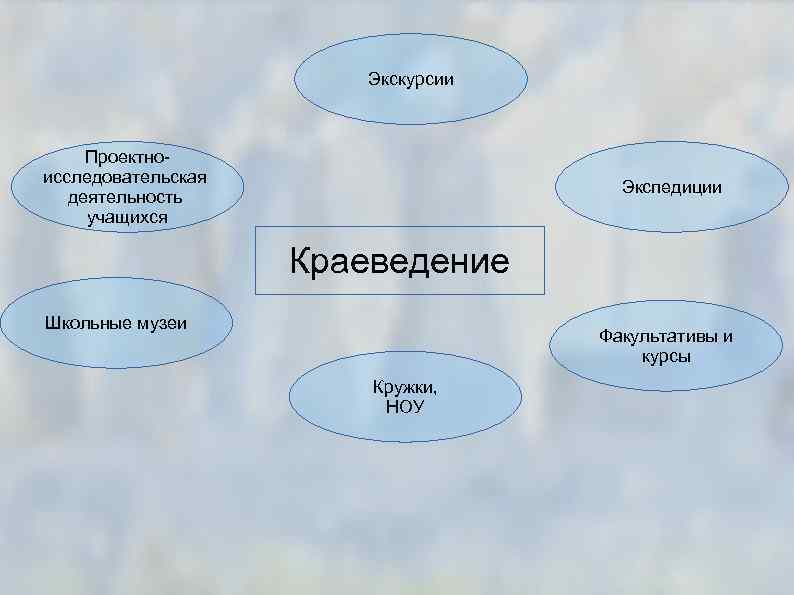 Экскурсии

Проектно-исследовательская деятельность учащихся

Экспедиции

Краеведение

Школьные музеи

Факультативы и курсы

Кружки, НОУ